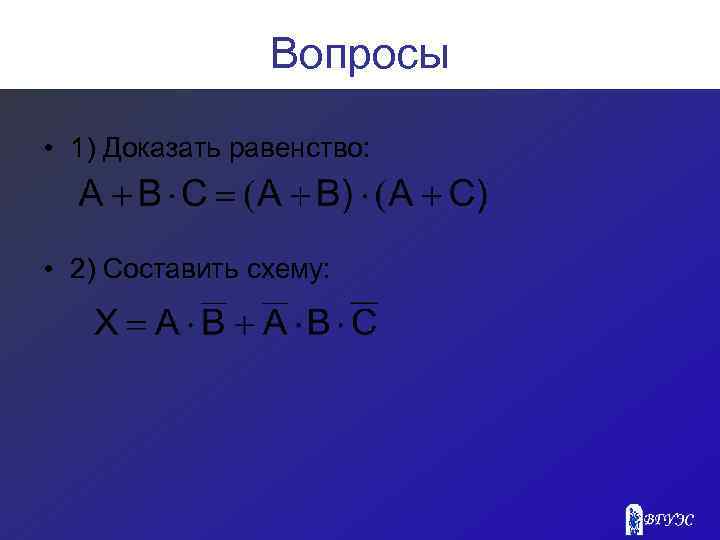 Вопросы

• 1) Доказать равенство:

$A + B \cdot C = (A + B) \cdot (A + C)$

• 2) Составить схему:

$X = A \cdot \overline{B} + \overline{A} \cdot B \cdot \overline{C}$

ВГУЭС